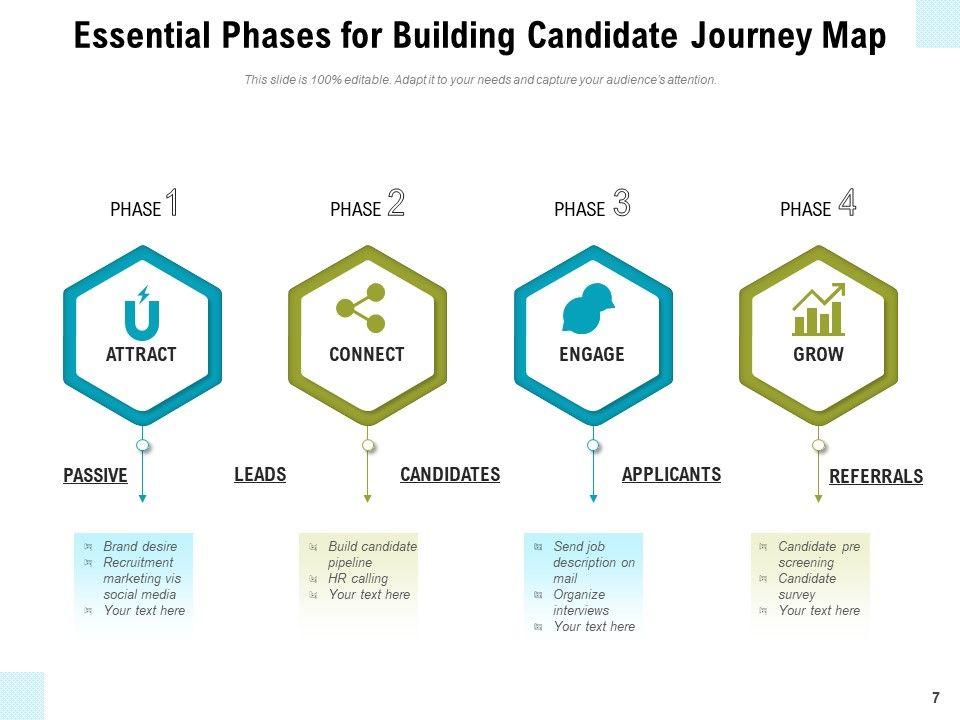 Essential Phases for Building Candidate Journey Map

This slide is 100% editable. Adapt it to your needs and capture your audience's attention.

PHASE 1

PHASE 2

PHASE 3

PHASE 4

ATTRACT

CONNECT

ENGAGE

GROW

PASSIVE

LEADS

CANDIDATES

APPLICANTS

REFERRALS

Brand desire
Recruitment marketing vis social media
Your text here

Build candidate pipeline
HR calling
Your text here

Send job description on mail
Organize interviews
Your text here

Candidate pre screening
Candidate survey
Your text here

7